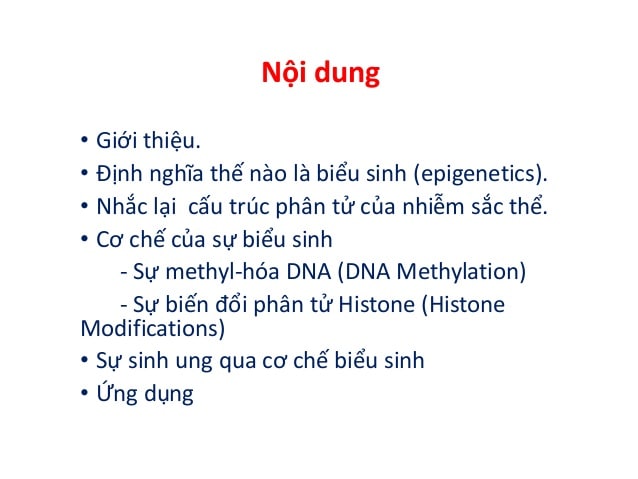 Nội dung

• Giới thiệu.
• Định nghĩa thế nào là biểu sinh (epigenetics).
• Nhắc lại cấu trúc phân tử của nhiễm sắc thể.
• Cơ chế của sự biểu sinh
- Sự methyl-hóa DNA (DNA Methylation)
- Sự biến đổi phân tử Histone (Histone Modifications)
• Sự sinh ung qua cơ chế biểu sinh
• Ứng dụng